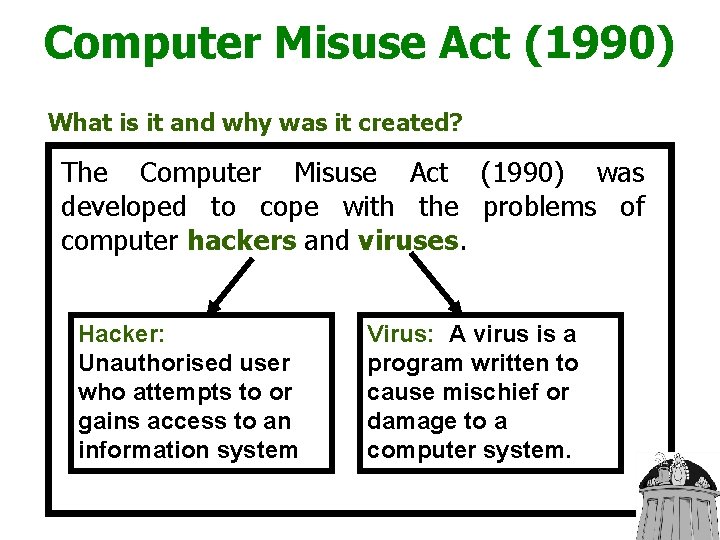 Computer Misuse Act (1990)

What is it and why was it created?

The Computer Misuse Act (1990) was developed to cope with the problems of computer hackers and viruses.

Hacker:
Unauthorised user who attempts to or gains access to an information system

Virus: A virus is a program written to cause mischief or damage to a computer system.